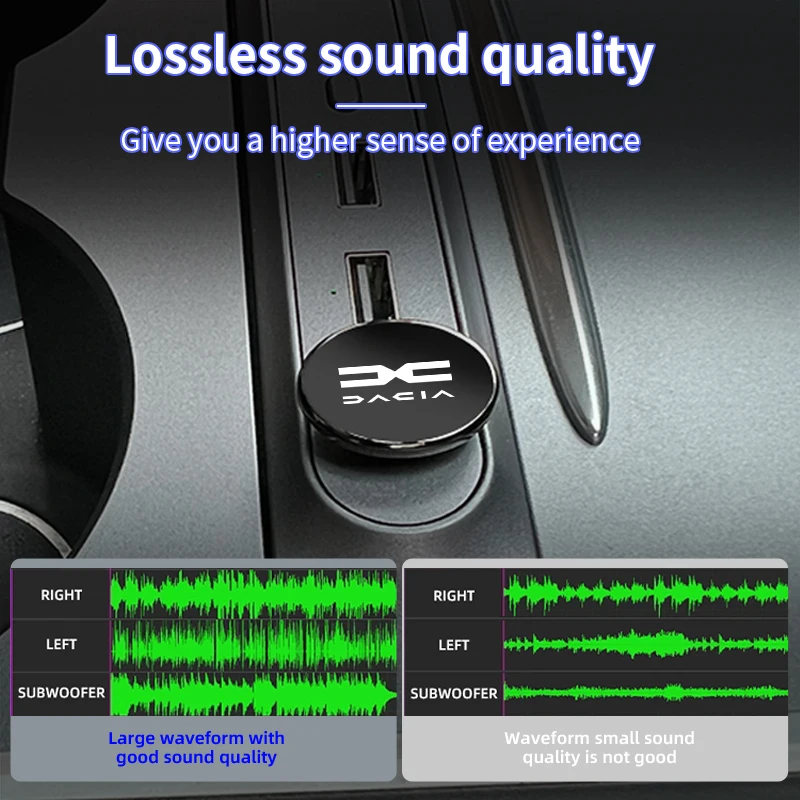 Lossless sound quality

Give you a higher sense of experience

DACIA

RIGHT

LEFT

SUBWOOFER

Large waveform with good sound quality

RIGHT

LEFT

SUBWOOFER

Waveform small sound quality is not good